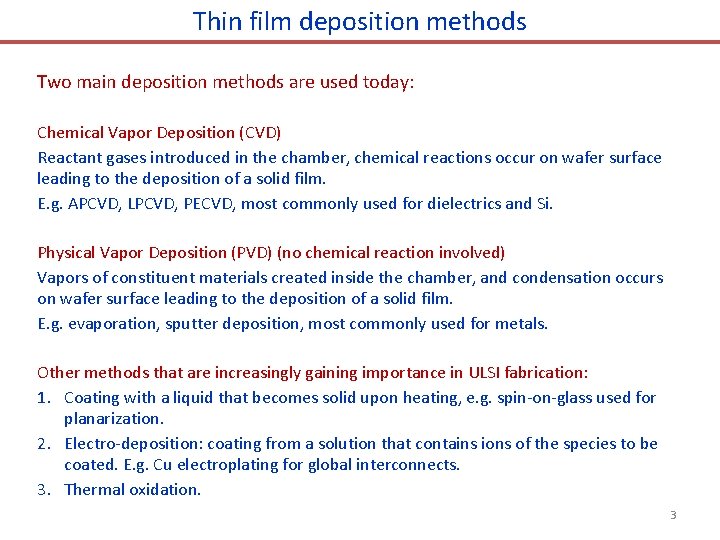 Thin film deposition methods

Two main deposition methods are used today:

Chemical Vapor Deposition (CVD)

Reactant gases introduced in the chamber, chemical reactions occur on wafer surface leading to the deposition of a solid film.

E.g. APCVD, LPCVD, PECVD, most commonly used for dielectrics and Si.

Physical Vapor Deposition (PVD) (no chemical reaction involved)

Vapors of constituent materials created inside the chamber, and condensation occurs on wafer surface leading to the deposition of a solid film.

E.g. evaporation, sputter deposition, most commonly used for metals.

Other methods that are increasingly gaining importance in ULSI fabrication:

1. Coating with a liquid that becomes solid upon heating, e.g. spin-on-glass used for planarization.

2. Electro-deposition: coating from a solution that contains ions of the species to be coated. E.g. Cu electroplating for global interconnects.

3. Thermal oxidation.

3